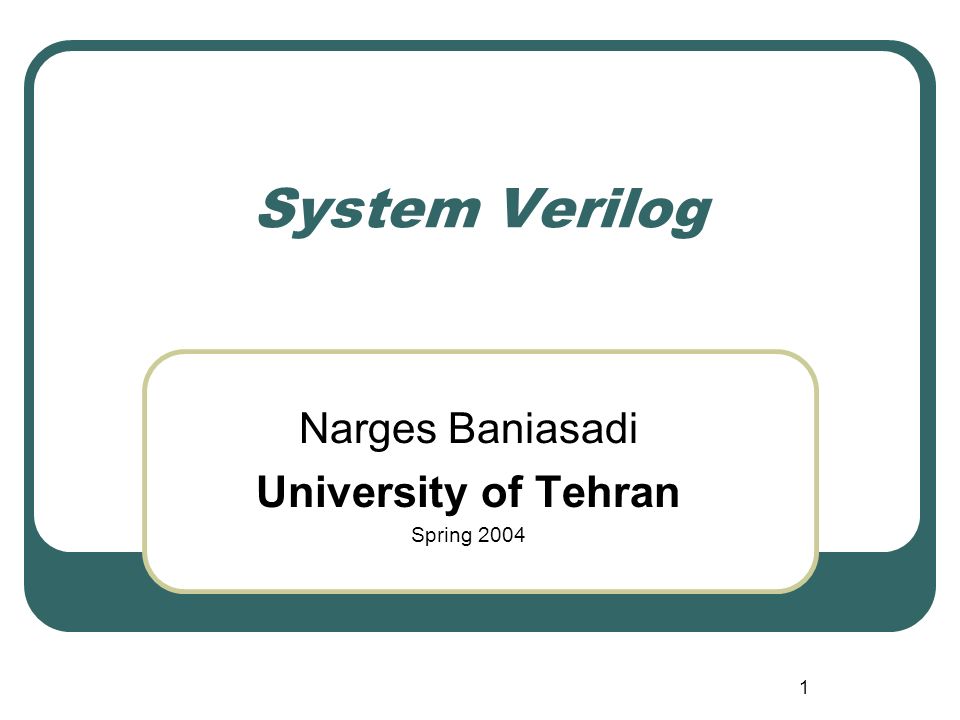 System Verilog

Narges Baniasadi
University of Tehran
Spring 2004

1